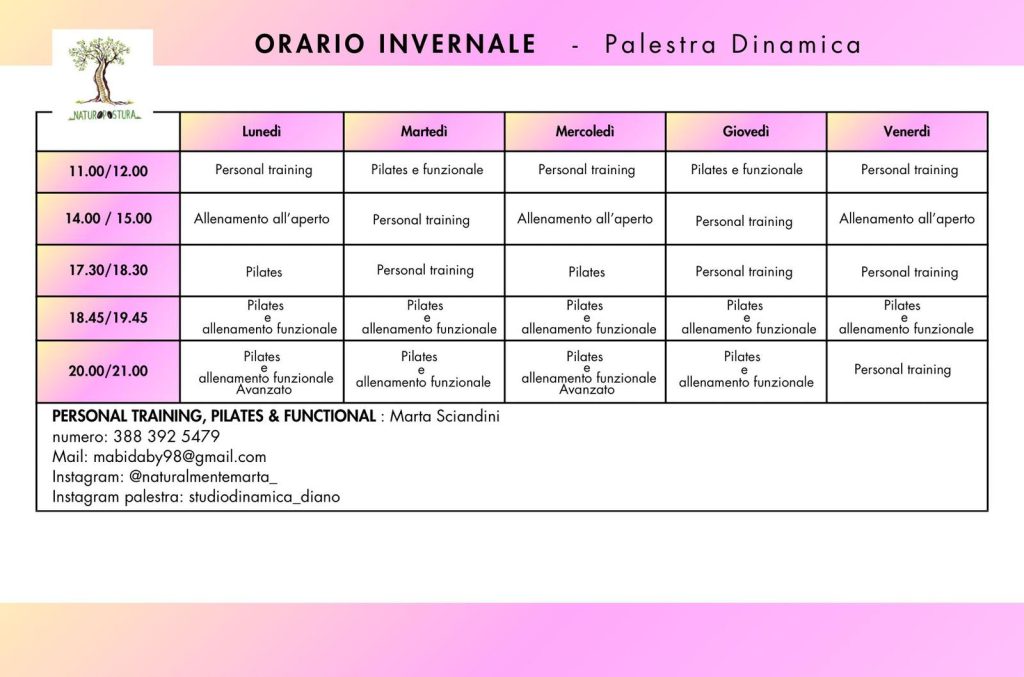 ORARIO INVERNALE - Palestra Dinamica

NATUROPOSTURA

| | Lunedì | Martedì | Mercoledì | Giovedì | Venerdì |
|---|---|---|---|---|---|
| 11.00/12.00 | Personal training | Pilates e funzionale | Personal training | Pilates e funzionale | Personal training |
| 14.00 / 15.00 | Allenamento all'aperto | Personal training | Allenamento all'aperto | Personal training | Allenamento all'aperto |
| 17.30/18.30 | Pilates | Personal training | Pilates | Personal training | Personal training |
| 18.45/19.45 | Pilates e allenamento funzionale | Pilates e allenamento funzionale | Pilates e allenamento funzionale | Pilates e allenamento funzionale | Pilates e allenamento funzionale |
| 20.00/21.00 | Pilates e allenamento funzionale Avanzato | Pilates e allenamento funzionale | Pilates e allenamento funzionale Avanzato | Pilates e allenamento funzionale | Personal training |

PERSONAL TRAINING, PILATES & FUNCTIONAL : Marta Sciandini
numero: 388 392 5479
Mail: mabidaby98@gmail.com
Instagram: @naturalmentemarta_
Instagram palestra: studiodinamica_diano